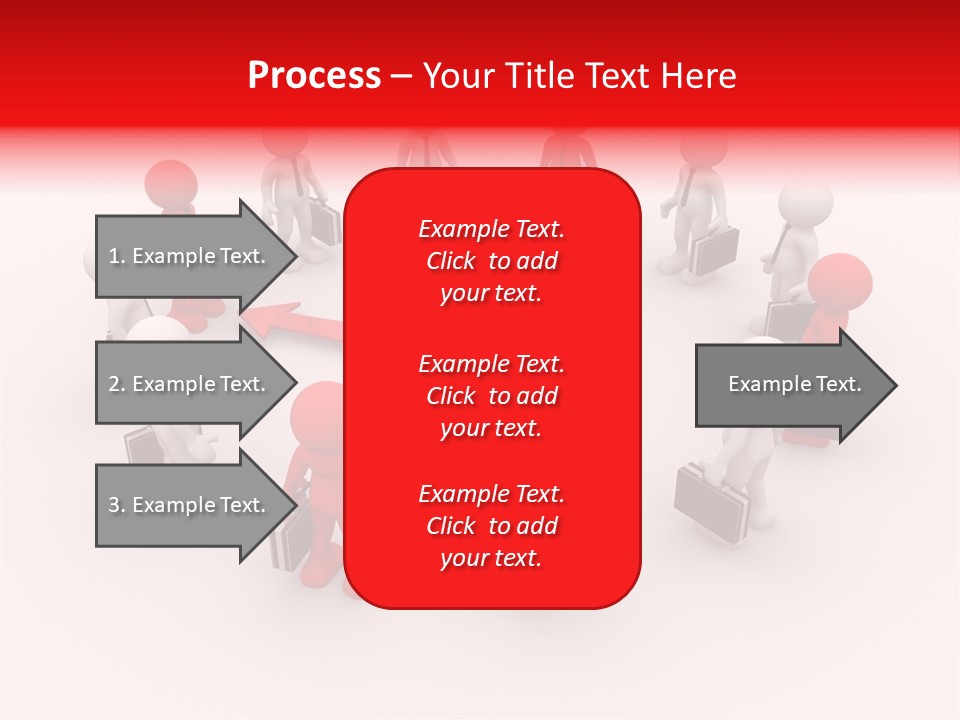 Process – Your Title Text Here

1. Example Text.

2. Example Text.

3. Example Text.

Example Text. Click to add your text.

Example Text. Click to add your text.

Example Text. Click to add your text.

Example Text.